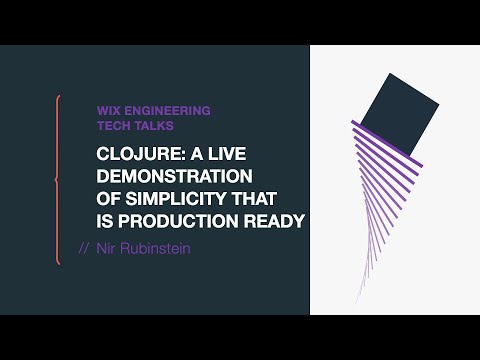 WIX ENGINEERING
TECH TALKS

CLOJURE: A LIVE DEMONSTRATION OF SIMPLICITY THAT IS PRODUCTION READY

// Nir Rubinstein